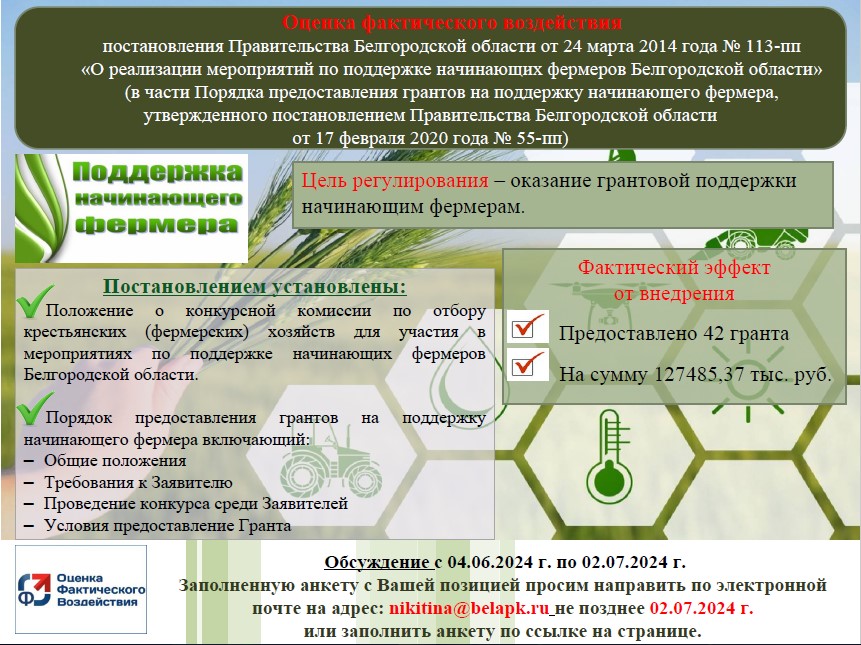 Оценка фактического воздействия
постановления Правительства Белгородской области от 24 марта 2014 года № 113-пп «О реализации мероприятий по поддержке начинающих фермеров Белгородской области» (в части Порядка предоставления грантов на поддержку начинающего фермера, утвержденного постановлением Правительства Белгородской области от 17 февраля 2020 года № 55-пп)

Поддержка начинающего фермера

Цель регулирования – оказание грантовой поддержки начинающим фермерам.

Постановлением установлены:

Положение о конкурсной комиссии по отбору крестьянских (фермерских) хозяйств для участия в мероприятиях по поддержке начинающих фермеров Белгородской области.

Порядок предоставления грантов на поддержку начинающего фермера включающий:
– Общие положения
– Требования к Заявителю
– Проведение конкурса среди Заявителей
– Условия предоставление Гранта

Фактический эффект от внедрения

Предоставлено 42 гранта

На сумму 127485,37 тыс. руб.

Оценка Фактического Воздействия

Обсуждение с 04.06.2024 г. по 02.07.2024 г.
Заполненную анкету с Вашей позицией просим направить по электронной почте на адрес: nikitina@belapk.ru не позднее 02.07.2024 г.
или заполнить анкету по ссылке на странице.